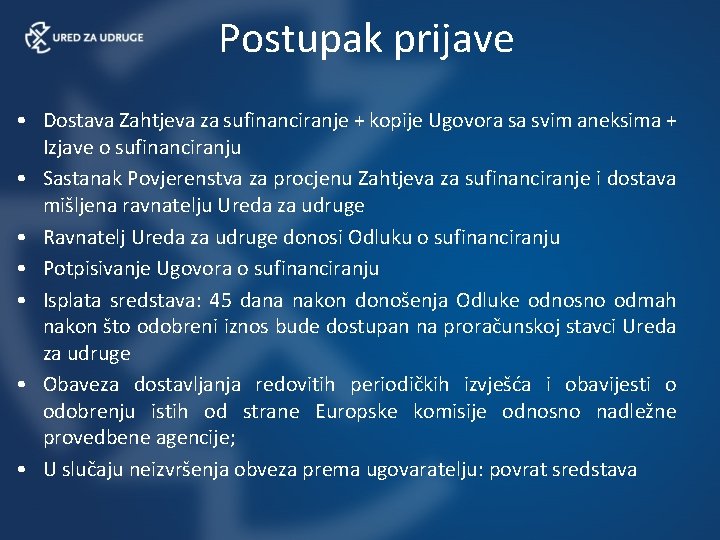 URED ZA UDRUGE

Postupak prijave

• Dostava Zahtjeva za sufinanciranje + kopije Ugovora sa svim aneksima + Izjave o sufinanciranju
• Sastanak Povjerenstva za procjenu Zahtjeva za sufinanciranje i dostava mišljena ravnatelju Ureda za udruge
• Ravnatelj Ureda za udruge donosi Odluku o sufinanciranju
• Potpisivanje Ugovora o sufinanciranju
• Isplata sredstava: 45 dana nakon donošenja Odluke odnosno odmah nakon što odobreni iznos bude dostupan na proračunskoj stavci Ureda za udruge
• Obaveza dostavljanja redovitih periodičkih izvješća i obavijesti o odobrenju istih od strane Europske komisije odnosno nadležne provedbene agencije;
• U slučaju neizvršenja obveza prema ugovaratelju: povrat sredstava